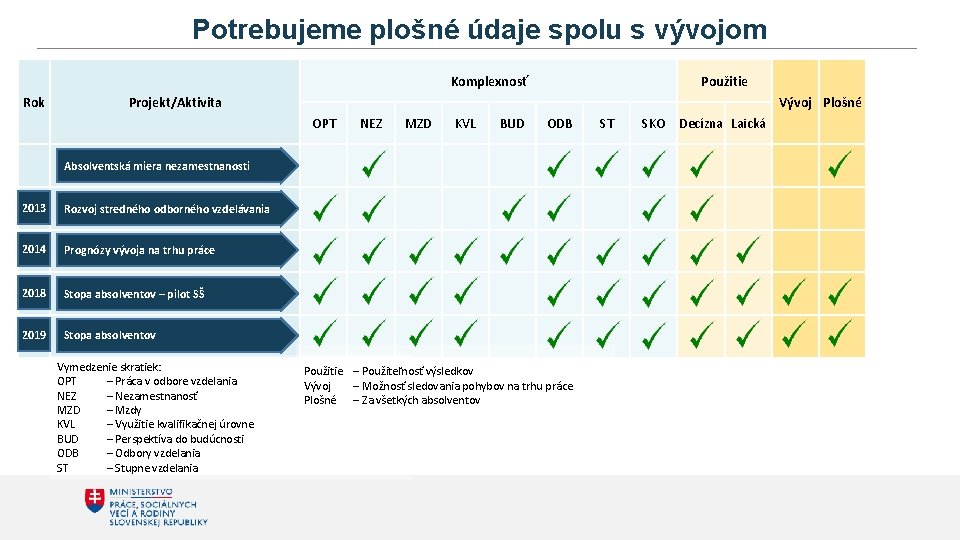 Potrebujeme plošné údaje spolu s vývojom

| Rok | Projekt/Aktivita | Komplexnosť OPT | NEZ | MZD | KVL | BUD | ODB | ST | SKO | Použitie Decízna | Laická | Vývoj | Plošné |
|---|---|---|---|---|---|---|---|---|---|---|---|---|---|
| | Absolventská miera nezamestnanosti | | ✓ | | | | ✓ | ✓ | ✓ | ✓ | | | ✓ |
| 2013 | Rozvoj stredného odborného vzdelávania | ✓ | ✓ | | | ✓ | ✓ | | ✓ | ✓ | | | |
| 2014 | Prognózy vývoja na trhu práce | ✓ | ✓ | ✓ | ✓ | ✓ | ✓ | ✓ | ✓ | ✓ | ✓ | | |
| 2018 | Stopa absolventov – pilot SŠ | ✓ | ✓ | ✓ | ✓ | | ✓ | ✓ | ✓ | ✓ | ✓ | ✓ | ✓ |
| 2019 | Stopa absolventov | ✓ | ✓ | ✓ | ✓ | | ✓ | ✓ | ✓ | ✓ | ✓ | ✓ | ✓ |

Vymedzenie skratiek:
OPT – Práca v odbore vzdelania
NEZ – Nezamestnanosť
MZD – Mzdy
KVL – Využitie kvalifikačnej úrovne
BUD – Perspektíva do budúcnosti
ODB – Odbory vzdelania
ST – Stupne vzdelania

Použitie – Použiteľnosť výsledkov
Vývoj – Možnosť sledovania pohybov na trhu práce
Plošné – Za všetkých absolventov

MINISTERSTVO PRÁCE, SOCIÁLNYCH VECÍ A RODINY SLOVENSKEJ REPUBLIKY